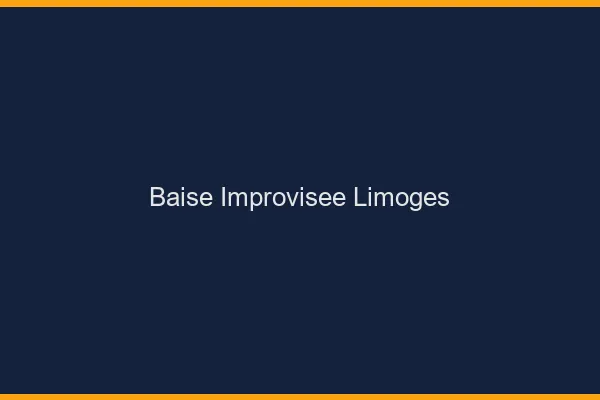 Baise Improvisee Limoges